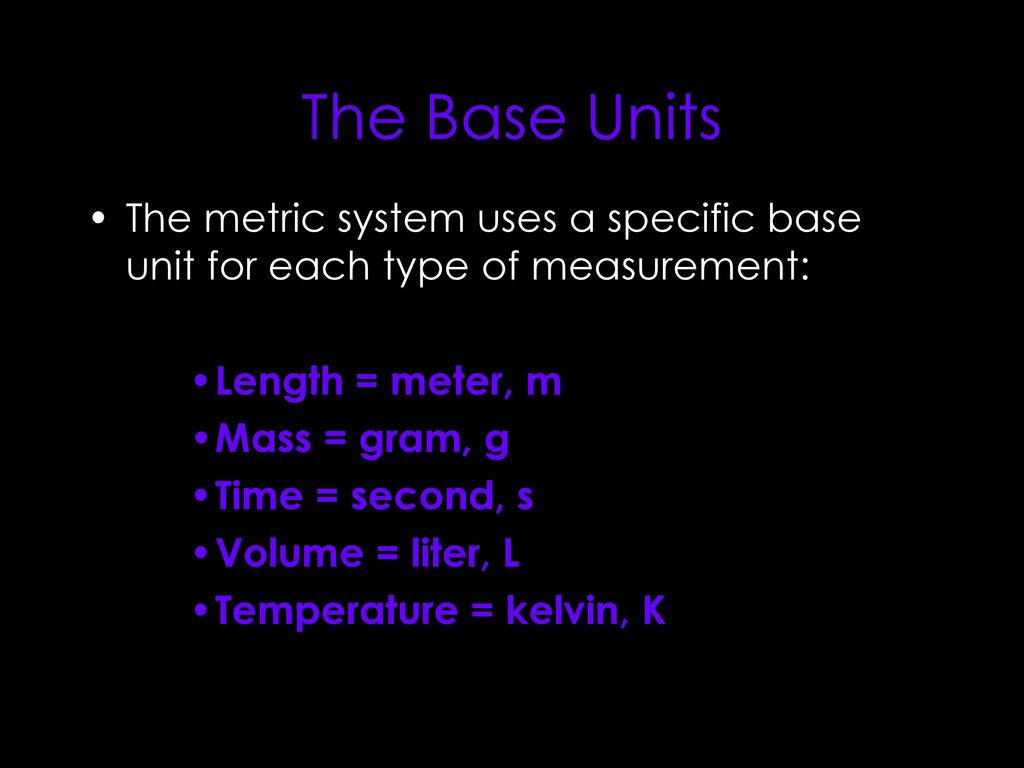 The Base Units

• The metric system uses a specific base unit for each type of measurement:

• Length = meter, m
• Mass = gram, g
• Time = second, s
• Volume = liter, L
• Temperature = kelvin, K